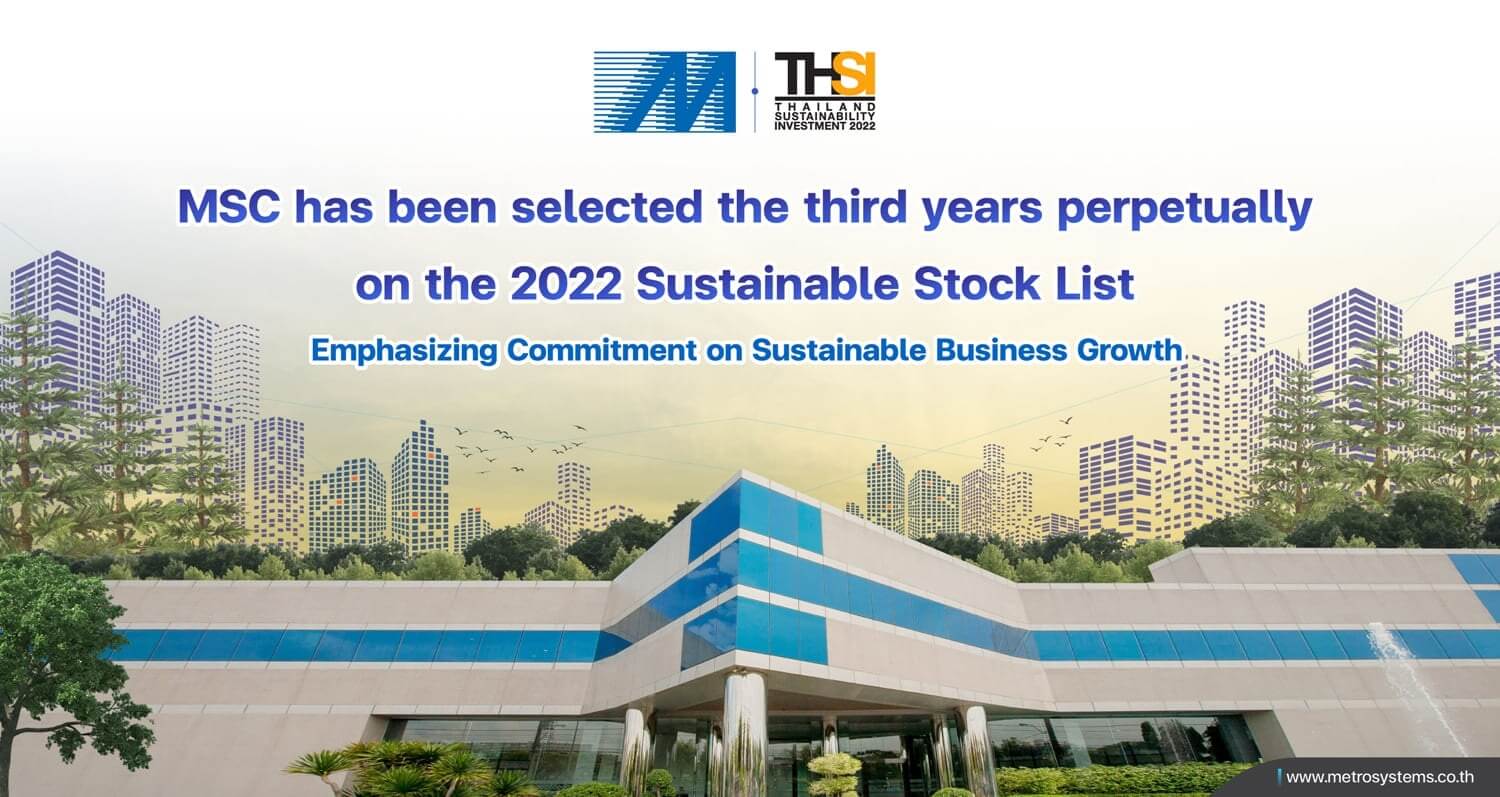 THSI
THAILAND SUSTAINABILITY INVESTMENT 2022

MSC has been selected the third years perpetually on the 2022 Sustainable Stock List

Emphasizing Commitment on Sustainable Business Growth

www.metrosystems.co.th